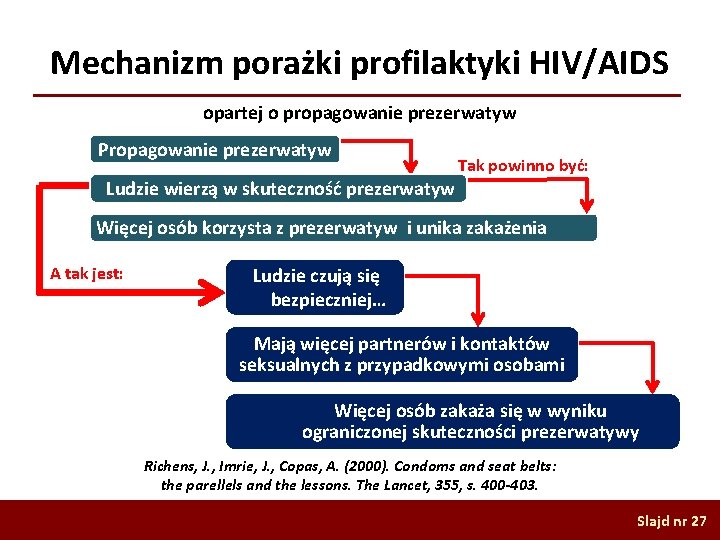 Mechanizm porażki profilaktyki HIV/AIDS

opartej o propagowanie prezerwatyw

Propagowanie prezerwatyw

Tak powinno być:

Ludzie wierzą w skuteczność prezerwatyw

Więcej osób korzysta z prezerwatyw i unika zakażenia

A tak jest:

Ludzie czują się bezpieczniej…

Mają więcej partnerów i kontaktów seksualnych z przypadkowymi osobami

Więcej osób zakaża się w wyniku ograniczonej skuteczności prezerwatywy

Richens, J., Imrie, J., Copas, A. (2000). Condoms and seat belts: the parellels and the lessons. The Lancet, 355, s. 400-403.

Slajd nr 27